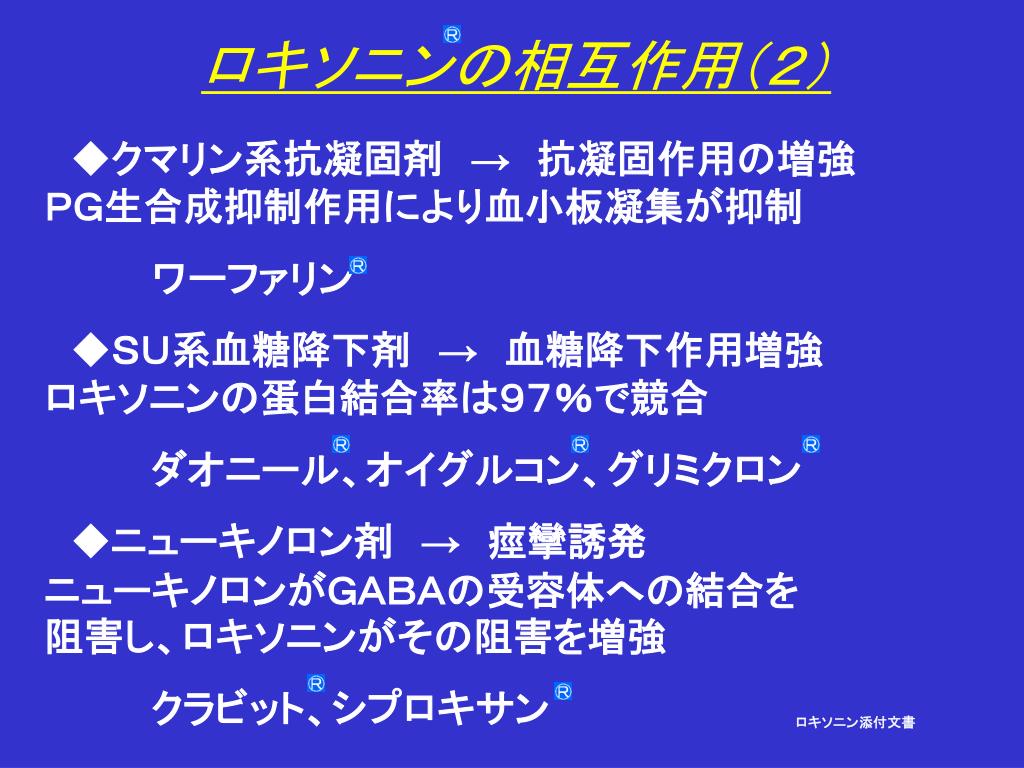 ロキソニン®の相互作用(2)

◆クマリン系抗凝固剤 → 抗凝固作用の増強
PG生合成抑制作用により血小板凝集が抑制

ワーファリン®

◆SU系血糖降下剤 → 血糖降下作用増強
ロキソニンの蛋白結合率は97%で競合

ダオニール®、オイグルコン®、グリミクロン®

◆ニューキノロン剤 → 痙攣誘発
ニューキノロンがGABAの受容体への結合を阻害し、ロキソニンがその阻害を増強

クラビット®、シプロキサン®

ロキソニン添付文書